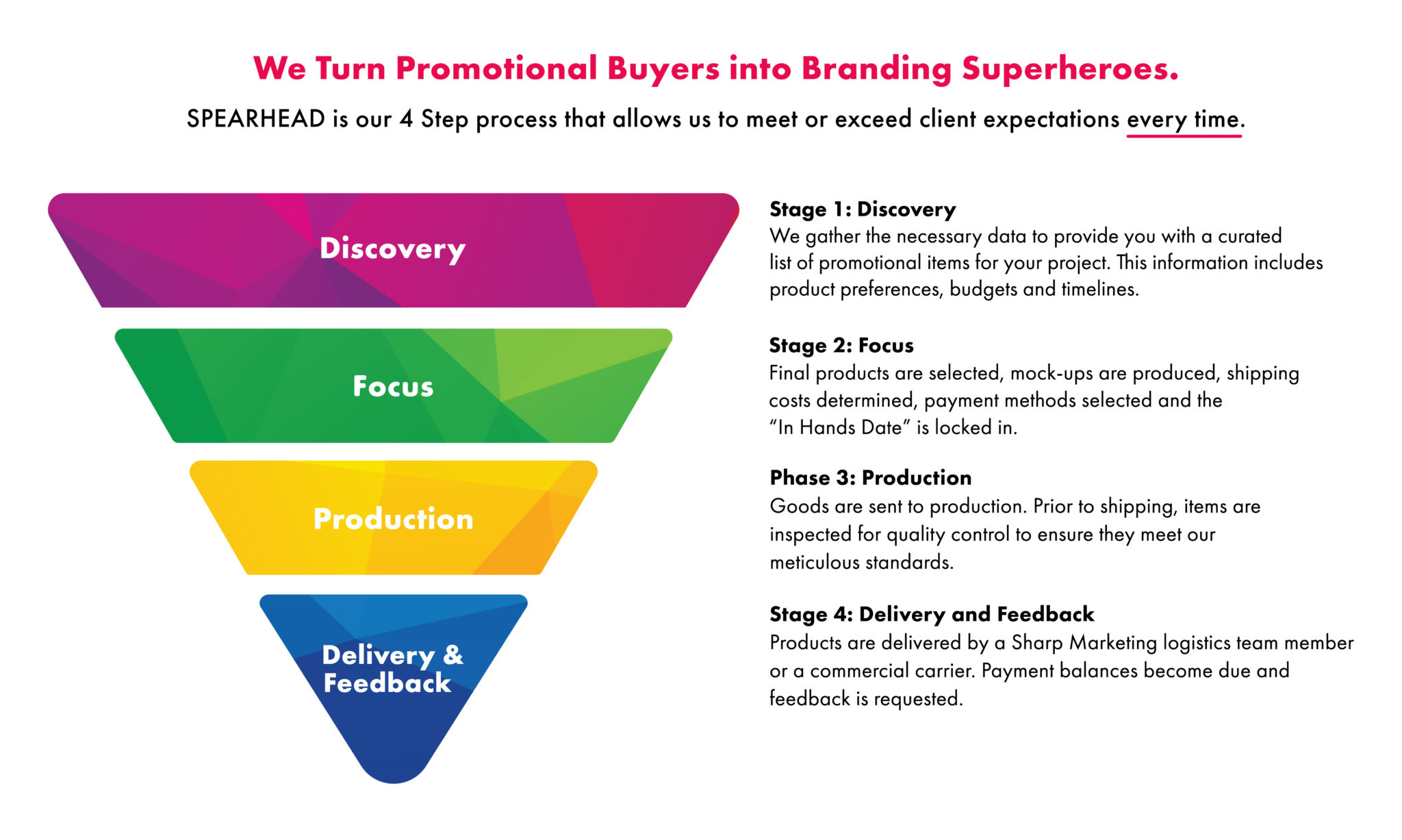 We Turn Promotional Buyers into Branding Superheroes.

SPEARHEAD is our 4 Step process that allows us to meet or exceed client expectations every time.

Discovery

Focus

Production

Delivery & Feedback

Stage 1: Discovery
We gather the necessary data to provide you with a curated list of promotional items for your project. This information includes product preferences, budgets and timelines.

Stage 2: Focus
Final products are selected, mock-ups are produced, shipping costs determined, payment methods selected and the "In Hands Date" is locked in.

Phase 3: Production
Goods are sent to production. Prior to shipping, items are inspected for quality control to ensure they meet our meticulous standards.

Stage 4: Delivery and Feedback
Products are delivered by a Sharp Marketing logistics team member or a commercial carrier. Payment balances become due and feedback is requested.